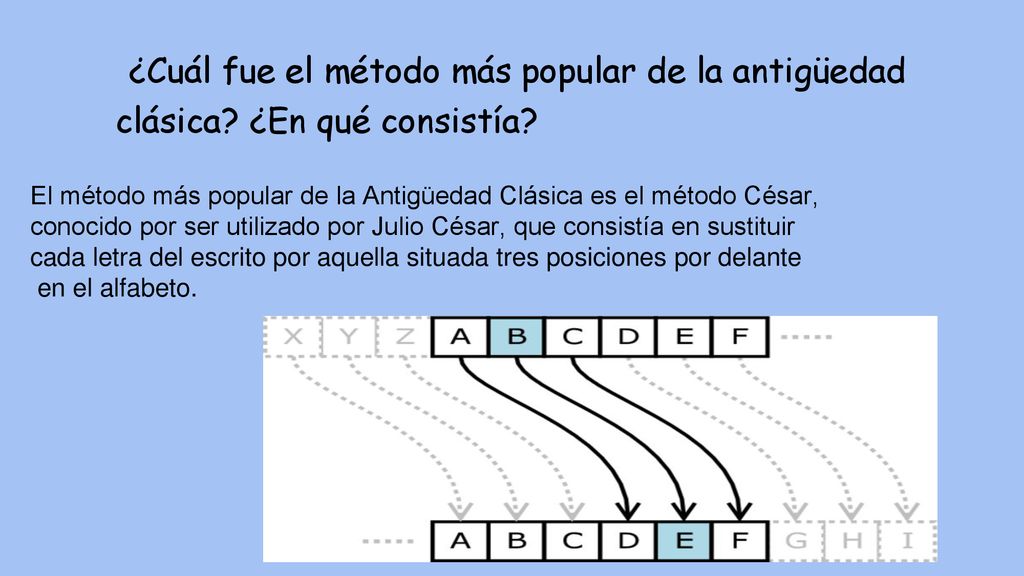 ¿Cuál fue el método más popular de la antigüedad clásica? ¿En qué consistía?

El método más popular de la Antigüedad Clásica es el método César, conocido por ser utilizado por Julio César, que consistía en sustituir cada letra del escrito por aquella situada tres posiciones por delante en el alfabeto.

X Y Z A B C D E F

A B C D E F G H I